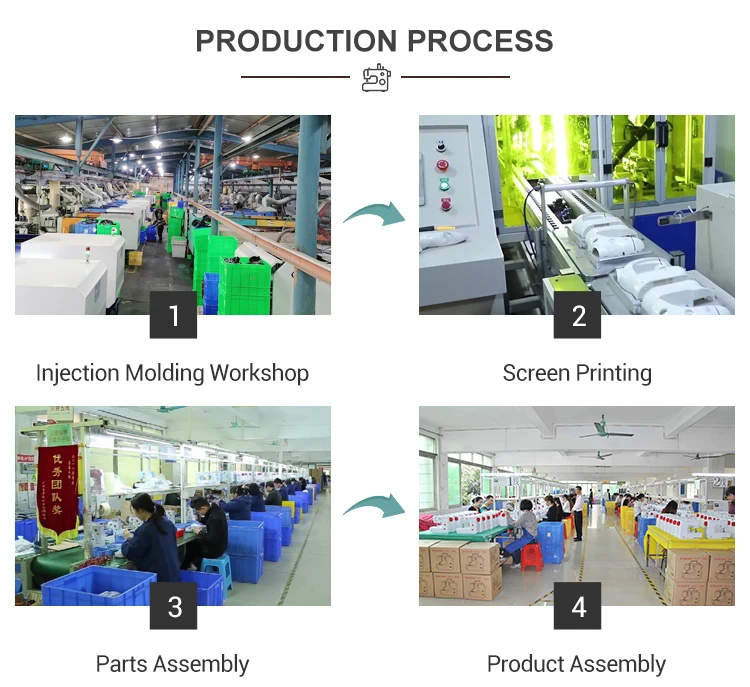 PRODUCTION PROCESS

1

Injection Molding Workshop

2

Screen Printing

优秀团队奖

3

Parts Assembly

4

Product Assembly